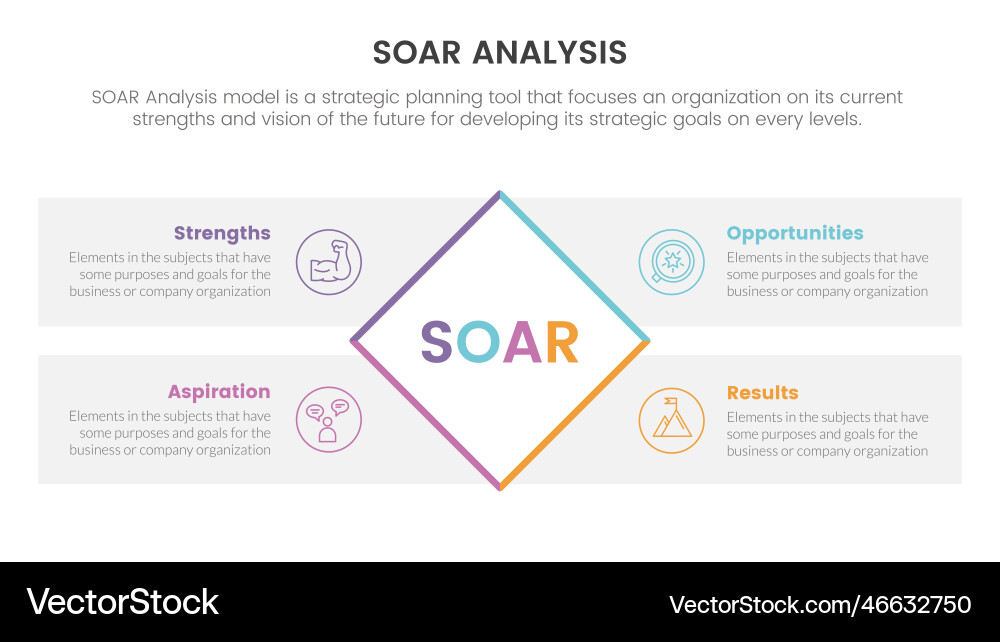 SOAR ANALYSIS

SOAR Analysis model is a strategic planning tool that focuses an organization on its current strengths and vision of the future for developing its strategic goals on every levels.

Strengths
Elements in the subjects that have some purposes and goals for the business or company organization

Opportunities
Elements in the subjects that have some purposes and goals for the business or company organization

SOAR

Aspiration
Elements in the subjects that have some purposes and goals for the business or company organization

Results
Elements in the subjects that have some purposes and goals for the business or company organization

VectorStock

VectorStock.com/46632750